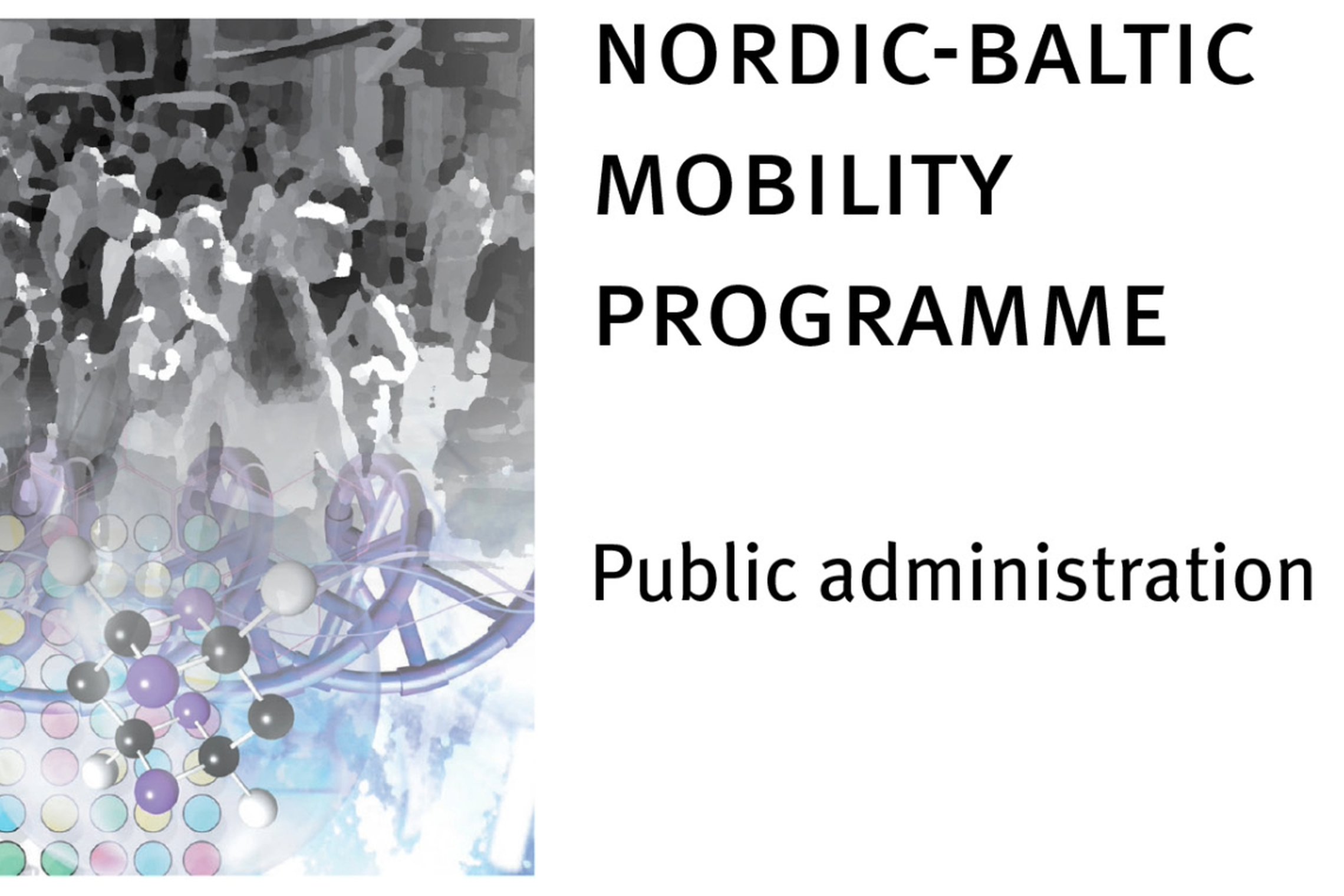 NORDIC-BALTIC
MOBILITY
PROGRAMME

Public administration